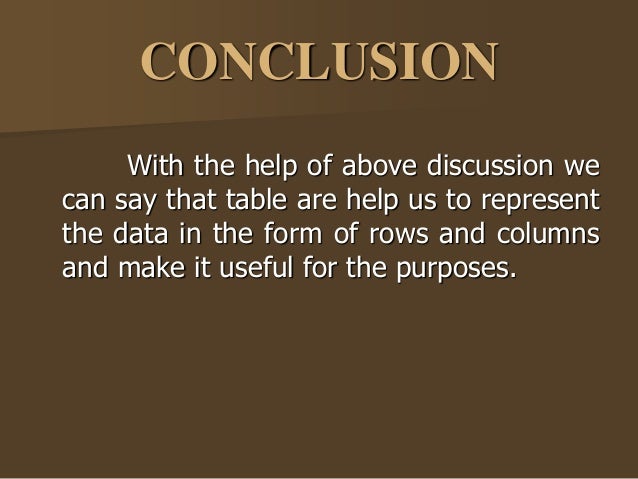 CONCLUSION

With the help of above discussion we can say that table are help us to represent the data in the form of rows and columns and make it useful for the purposes.